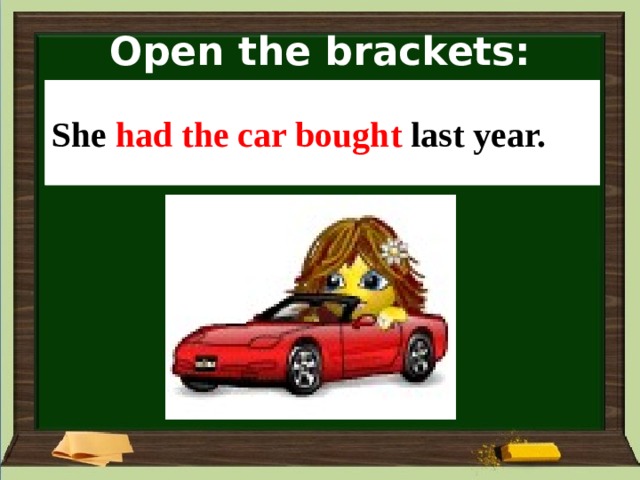 Open the brackets:

She had the car bought last year.